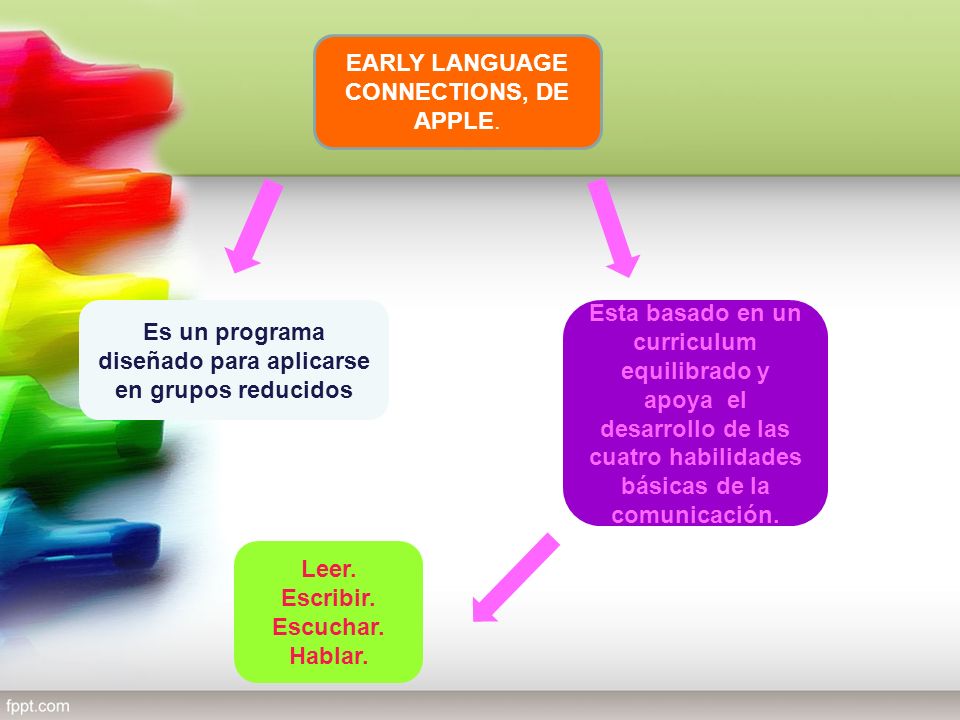 EARLY LANGUAGE CONNECTIONS, DE APPLE.

Es un programa diseñado para aplicarse en grupos reducidos

Esta basado en un curriculum equilibrado y apoya el desarrollo de las cuatro habilidades básicas de la comunicación.

Leer.
Escribir.
Escuchar.
Hablar.

fppt.com